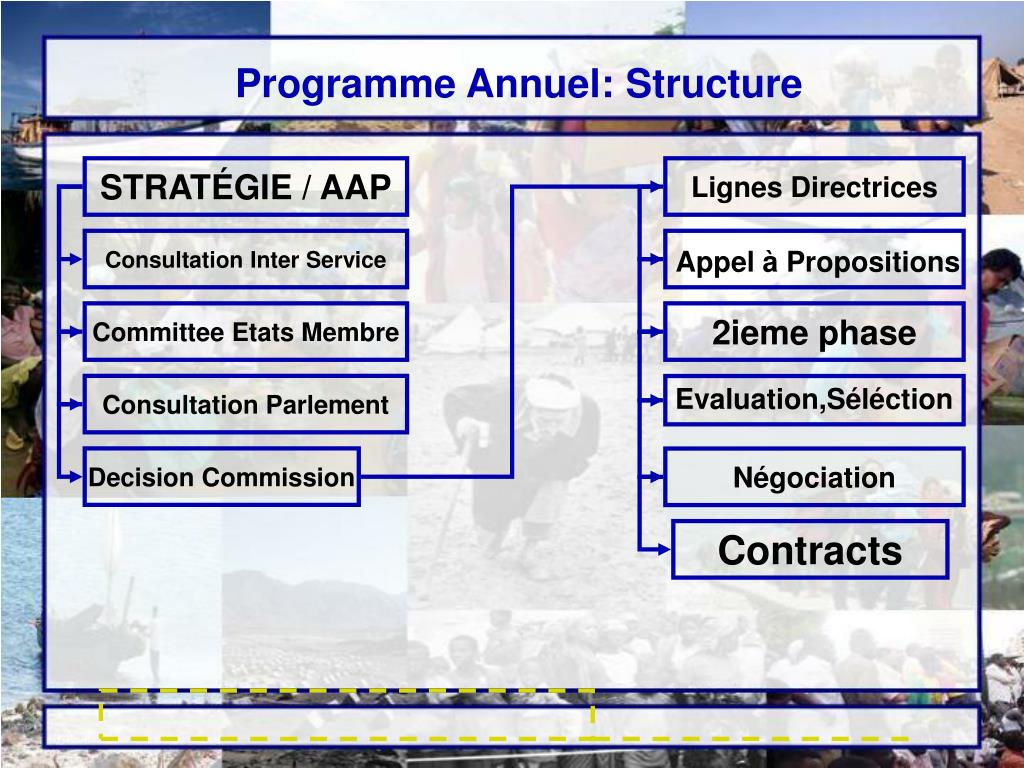 Programme Annuel: Structure

STRATÉGIE / AAP

Consultation Inter Service

Committee Etats Membre

Consultation Parlement

Decision Commission

Lignes Directrices

Appel à Propositions

2ieme phase

Evaluation,Séléction

Négociation

Contracts